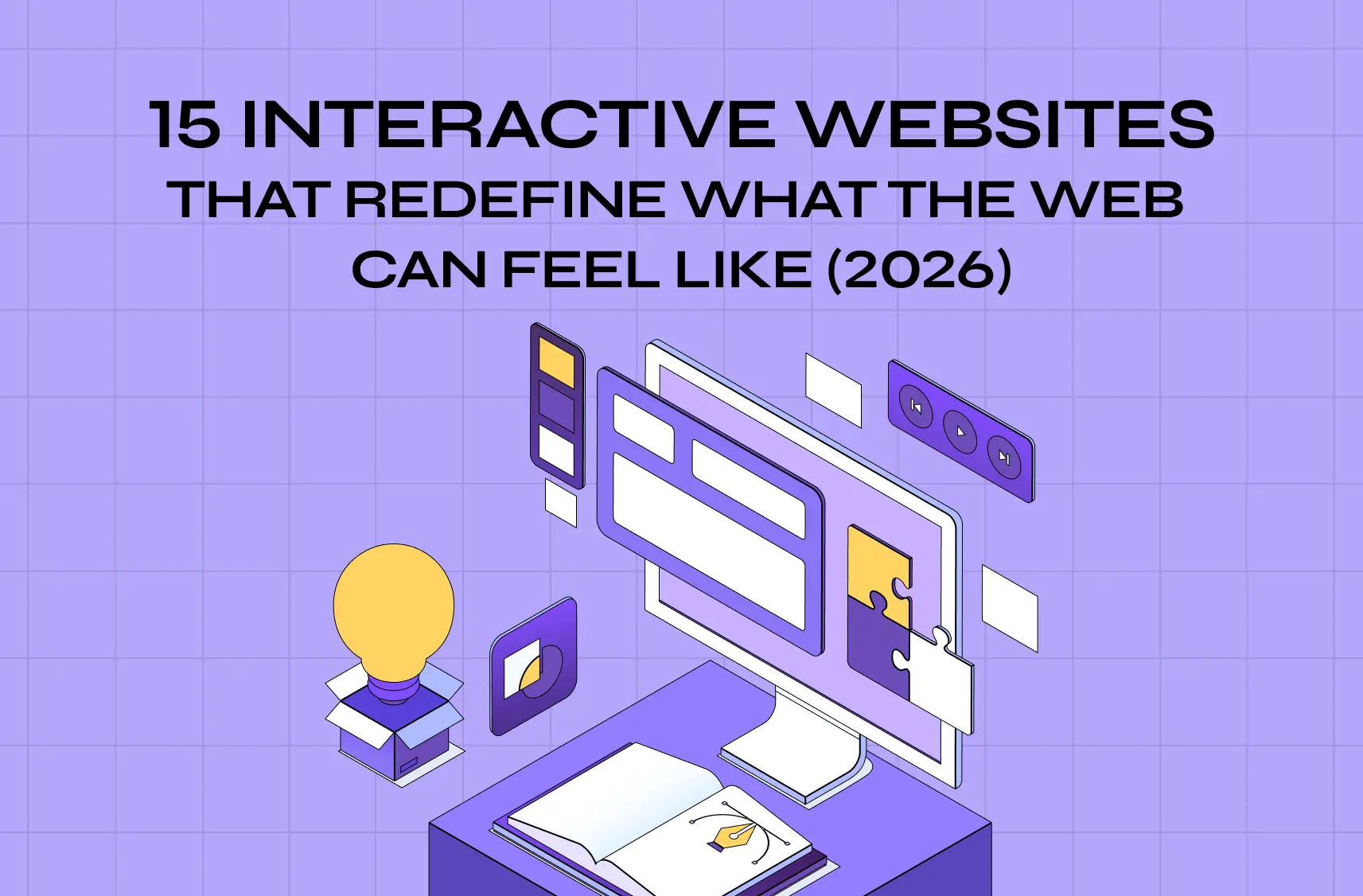 15 INTERACTIVE WEBSITES
THAT REDEFINE WHAT THE WEB CAN FEEL LIKE (2026)